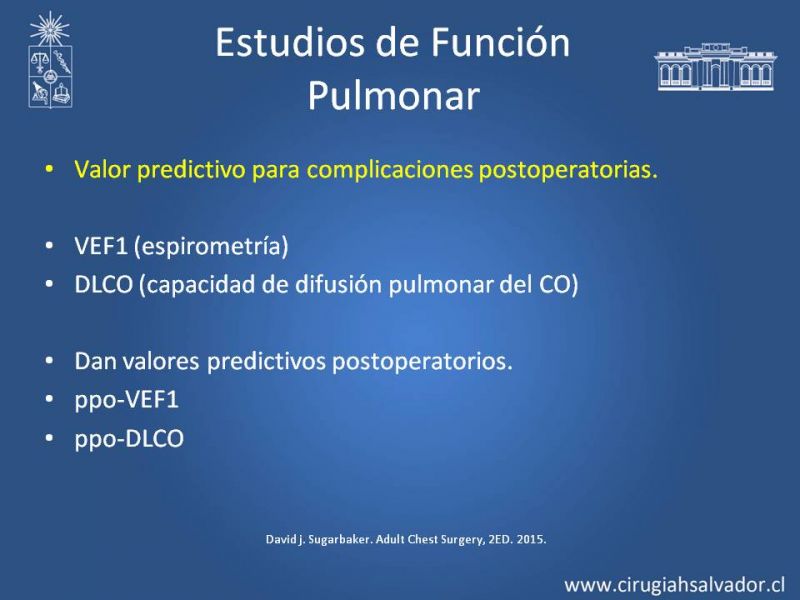 Estudios de Función Pulmonar

• Valor predictivo para complicaciones postoperatorias.

• VEF1 (espirometría)
• DLCO (capacidad de difusión pulmonar del CO)

• Dan valores predictivos postoperatorios.
• ppo-VEF1
• ppo-DLCO

David j. Sugarbaker. Adult Chest Surgery, 2ED. 2015.

www.cirugiahsalvador.cl